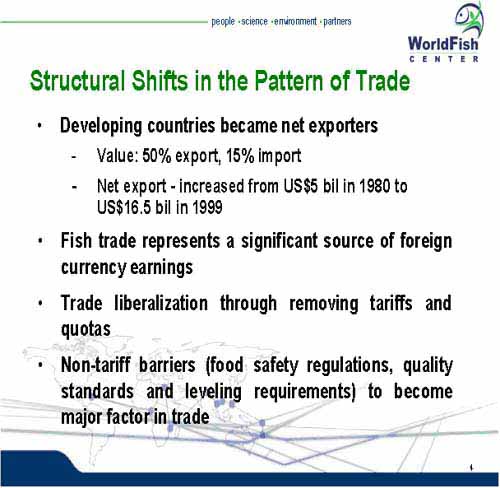 people · science · environment · partners

WorldFish CENTER

Structural Shifts in the Pattern of Trade

• Developing countries became net exporters
- Value: 50% export, 15% import
- Net export - increased from US$5 bil in 1980 to US$16.5 bil in 1999

• Fish trade represents a significant source of foreign currency earnings

• Trade liberalization through removing tariffs and quotas

• Non-tariff barriers (food safety regulations, quality standards and leveling requirements) to become major factor in trade

4